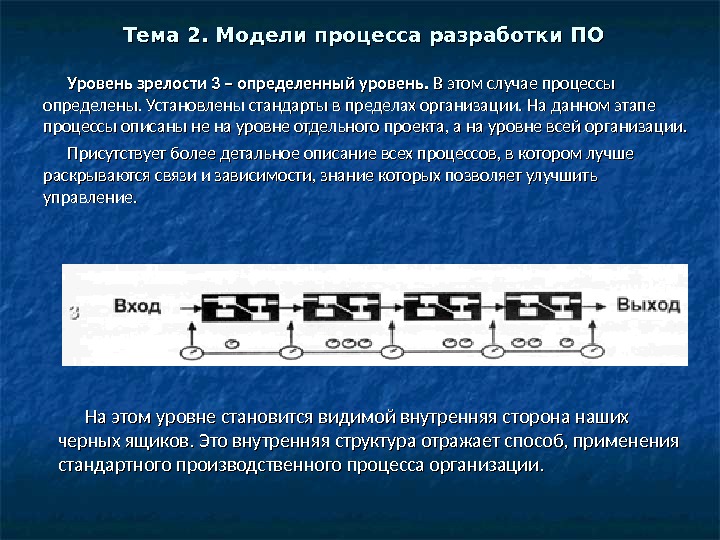 Тема 2. Модели процесса разработки ПО

Уровень зрелости 3 – определенный уровень. В этом случае процессы определены. Установлены стандарты в пределах организации. На данном этапе процессы описаны не на уровне отдельного проекта, а на уровне всей организации.

Присутствует более детальное описание всех процессов, в котором лучше раскрываются связи и зависимости, знание которых позволяет улучшить управление.

3 Вход Выход

На этом уровне становится видимой внутренняя сторона наших черных ящиков. Это внутренняя структура отражает способ, применения стандартного производственного процесса организации.